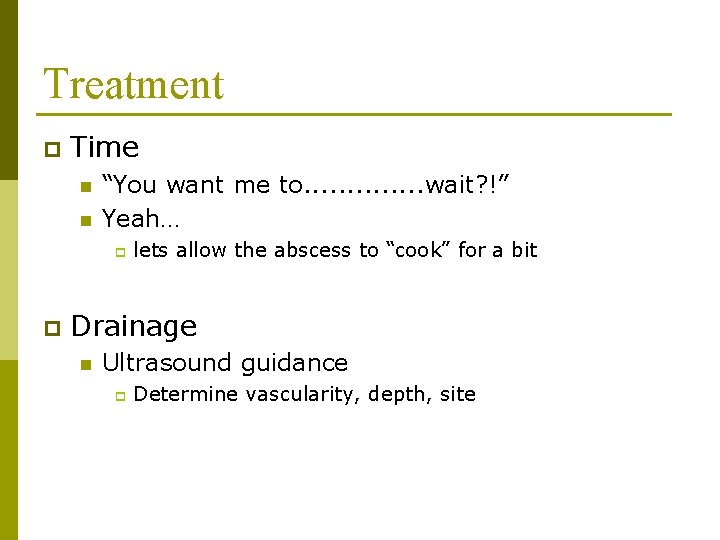 Treatment

Time

“You want me to..............wait?!”

Yeah…

lets allow the abscess to “cook” for a bit

Drainage

Ultrasound guidance

Determine vascularity, depth, site